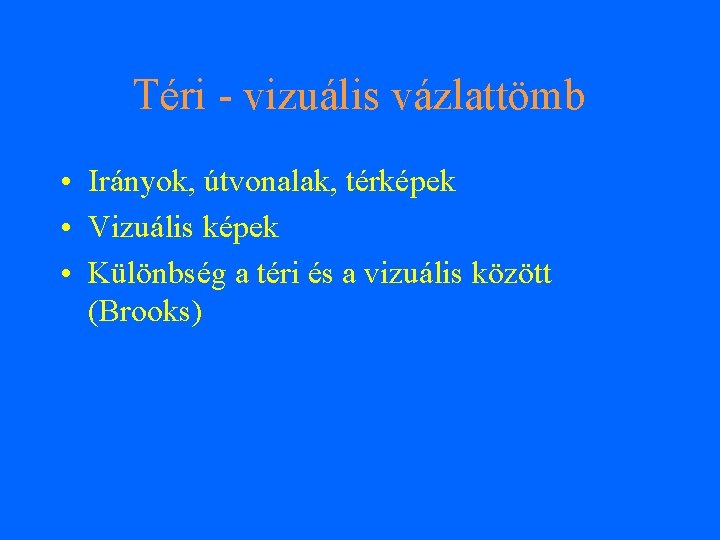 Téri - vizuális vázlattömb

• Irányok, útvonalak, térképek
• Vizuális képek
• Különbség a téri és a vizuális között (Brooks)